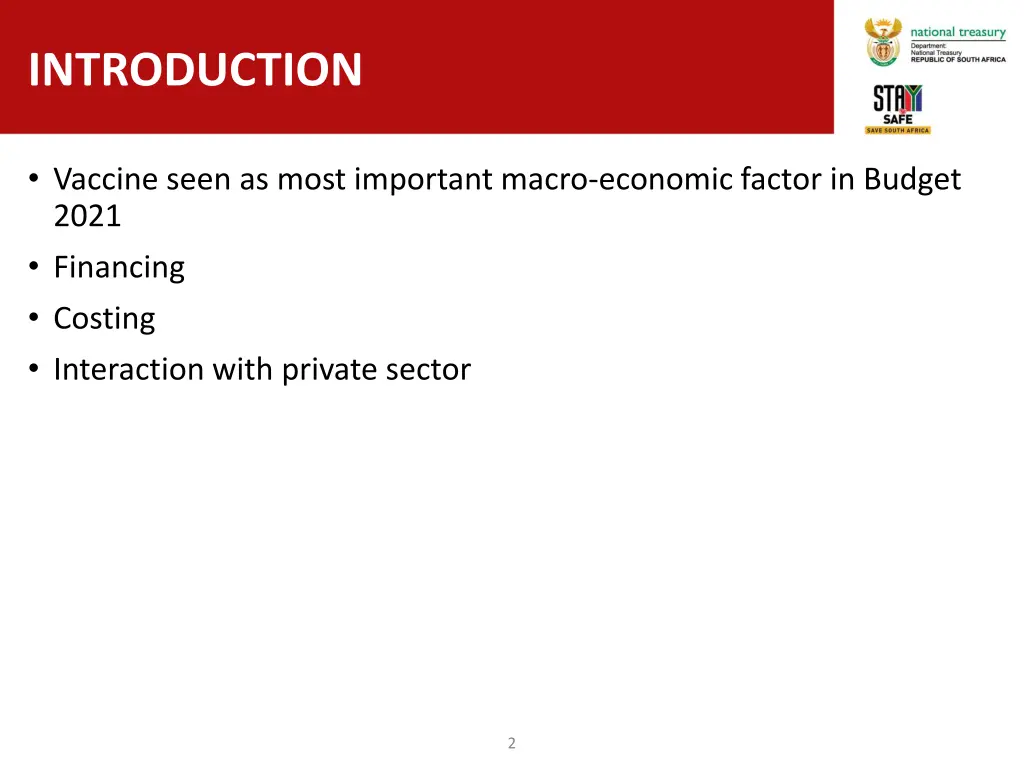 INTRODUCTION

national treasury
Department:
National Treasury
REPUBLIC OF SOUTH AFRICA

STAY SAFE
SAVE SOUTH AFRICA

• Vaccine seen as most important macro-economic factor in Budget 2021
• Financing
• Costing
• Interaction with private sector

2